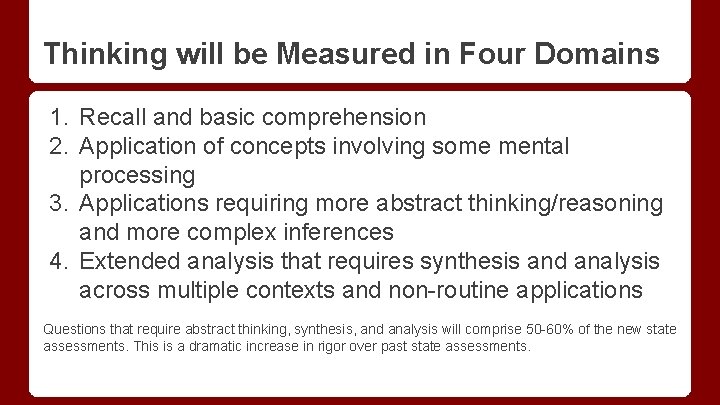 Thinking will be Measured in Four Domains

1. Recall and basic comprehension
2. Application of concepts involving some mental processing
3. Applications requiring more abstract thinking/reasoning and more complex inferences
4. Extended analysis that requires synthesis and analysis across multiple contexts and non-routine applications

Questions that require abstract thinking, synthesis, and analysis will comprise 50-60% of the new state assessments. This is a dramatic increase in rigor over past state assessments.